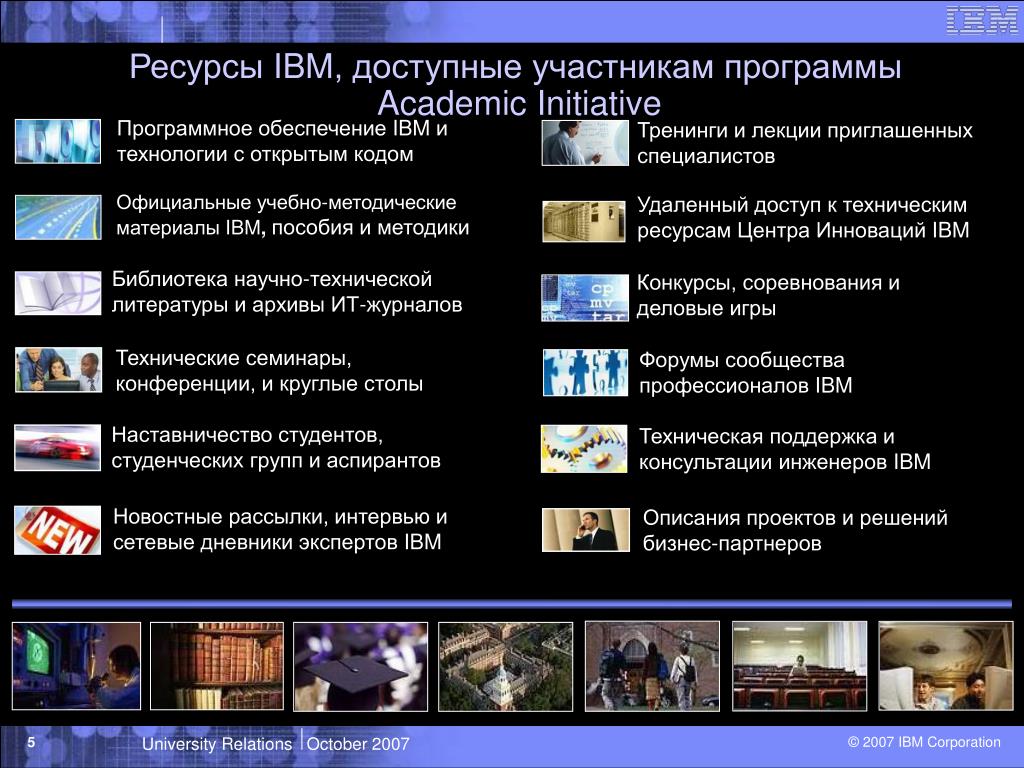 IBM

Ресурсы IBM, доступные участникам программы Academic Initiative

Программное обеспечение IBM и технологии с открытым кодом

Официальные учебно-методические материалы IBM, пособия и методики

Библиотека научно-технической литературы и архивы ИТ-журналов

Технические семинары, конференции, и круглые столы

Наставничество студентов, студенческих групп и аспирантов

NEW

Новостные рассылки, интервью и сетевые дневники экспертов IBM

Тренинги и лекции приглашенных специалистов

Удаленный доступ к техническим ресурсам Центра Инноваций IBM

cp mv tar

Конкурсы, соревнования и деловые игры

Форумы сообщества профессионалов IBM

Техническая поддержка и консультации инженеров IBM

Описания проектов и решений бизнес-партнеров

5

University Relations | October 2007

© 2007 IBM Corporation